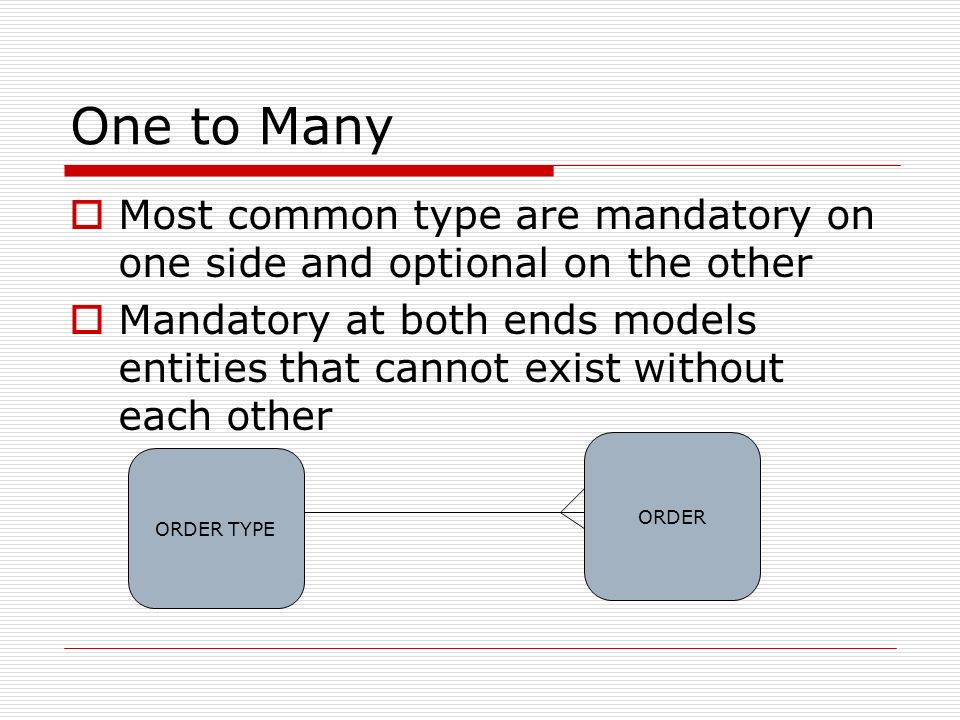 One to Many

Most common type are mandatory on one side and optional on the other

Mandatory at both ends models entities that cannot exist without each other

ORDER TYPE

ORDER